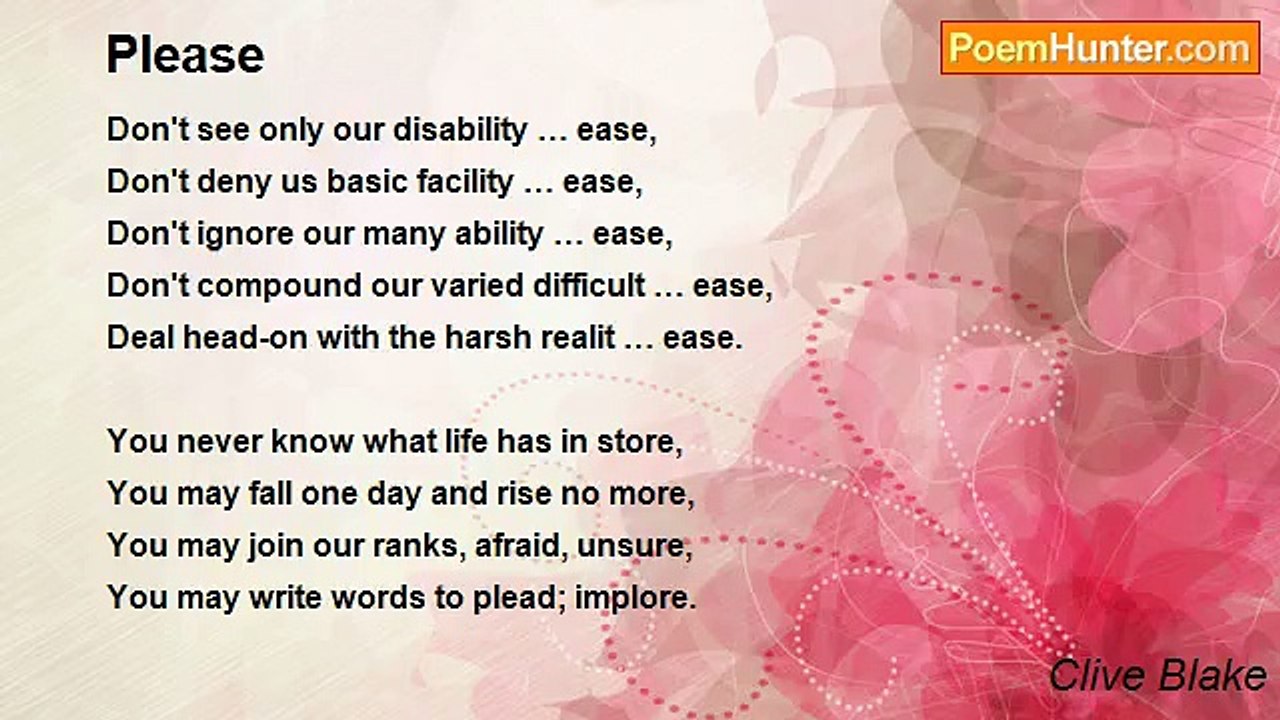 Please

PoemHunter.com

Don't see only our disability … ease,
Don't deny us basic facility … ease,
Don't ignore our many ability … ease,
Don't compound our varied difficult … ease,
Deal head-on with the harsh realit … ease.

You never know what life has in store,
You may fall one day and rise no more,
You may join our ranks, afraid, unsure,
You may write words to plead; implore.

Clive Blake